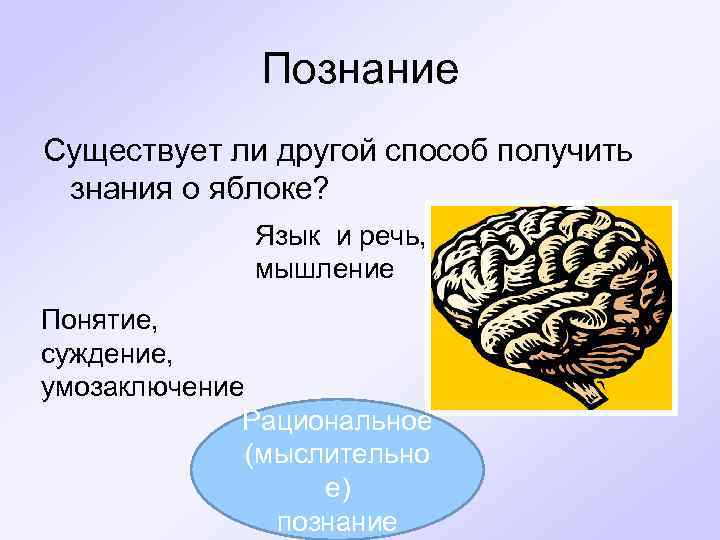 Познание

Существует ли другой способ получить знания о яблоке?

Язык и речь, мышление

Понятие, суждение, умозаключение

Рациональное (мыслительное) познание